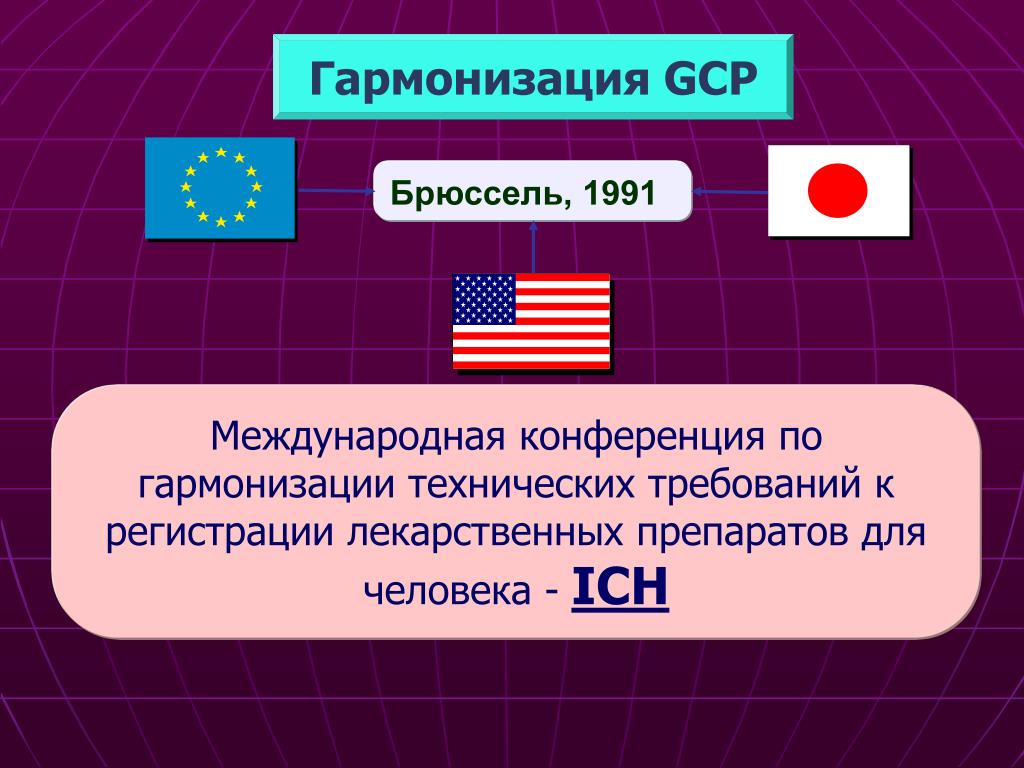 Гармонизация GCP

Брюссель, 1991

Международная конференция по гармонизации технических требований к регистрации лекарственных препаратов для человека - ICH